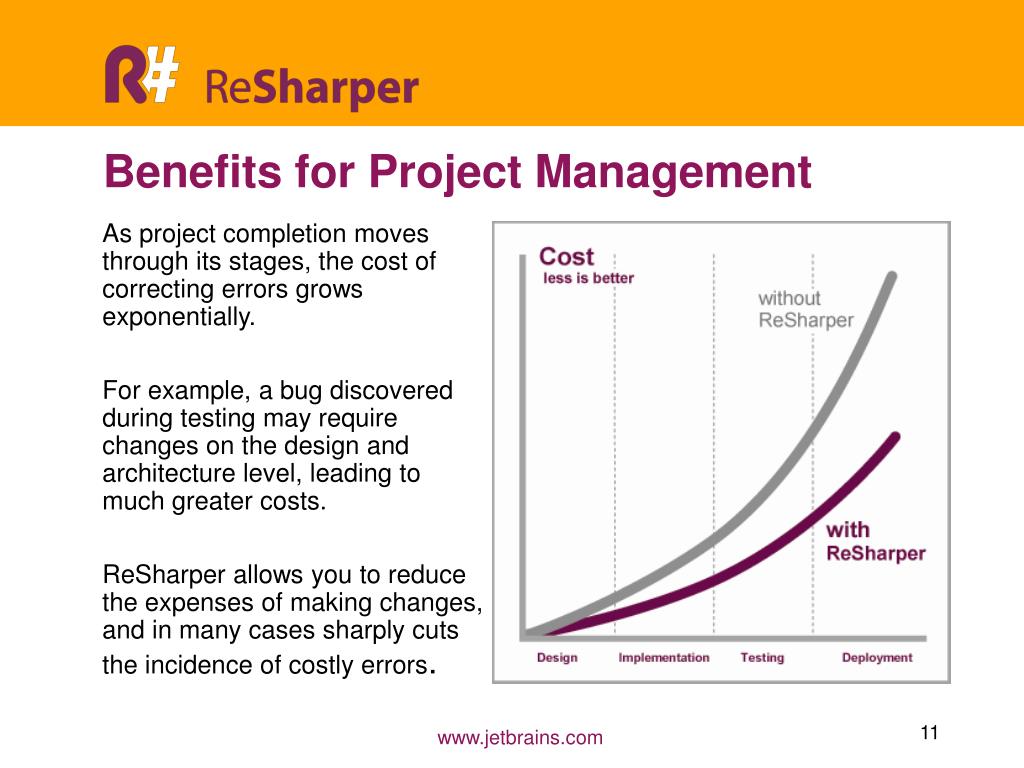 R# ReSharper

Benefits for Project Management

As project completion moves through its stages, the cost of correcting errors grows exponentially.

For example, a bug discovered during testing may require changes on the design and architecture level, leading to much greater costs.

ReSharper allows you to reduce the expenses of making changes, and in many cases sharply cuts the incidence of costly errors.

Cost
less is better

without ReSharper

with ReSharper

Design
Implementation
Testing
Deployment

www.jetbrains.com

11